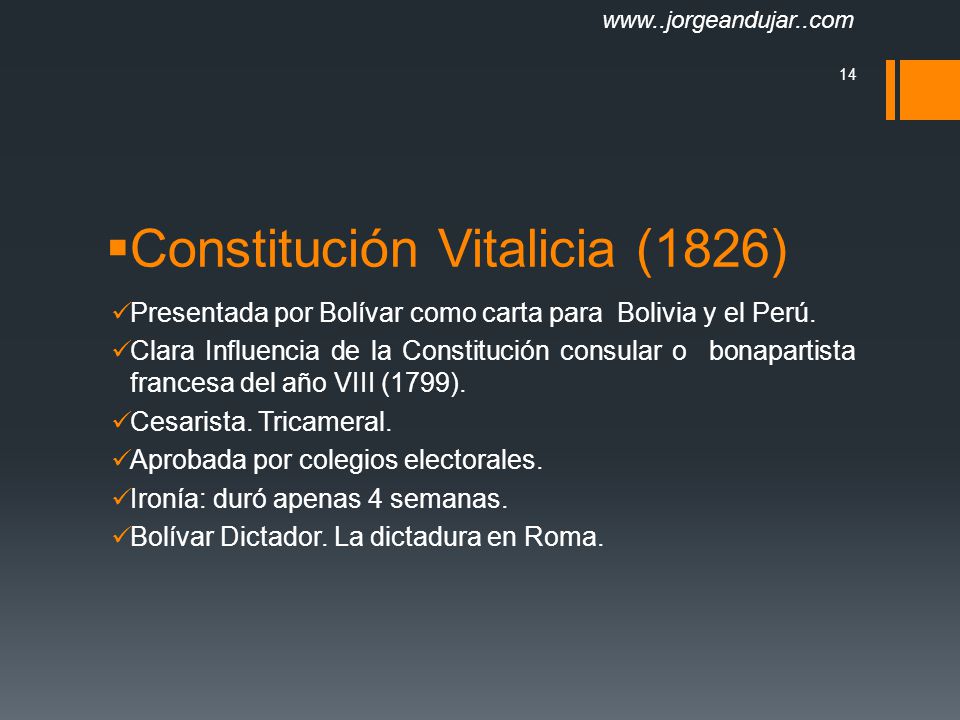 www..jorgeandujar..com

14

▪Constitución Vitalicia (1826)

✓Presentada por Bolívar como carta para Bolivia y el Perú.
✓Clara Influencia de la Constitución consular o bonapartista francesa del año VIII (1799).
✓Cesarista. Tricameral.
✓Aprobada por colegios electorales.
✓Ironía: duró apenas 4 semanas.
✓Bolívar Dictador. La dictadura en Roma.